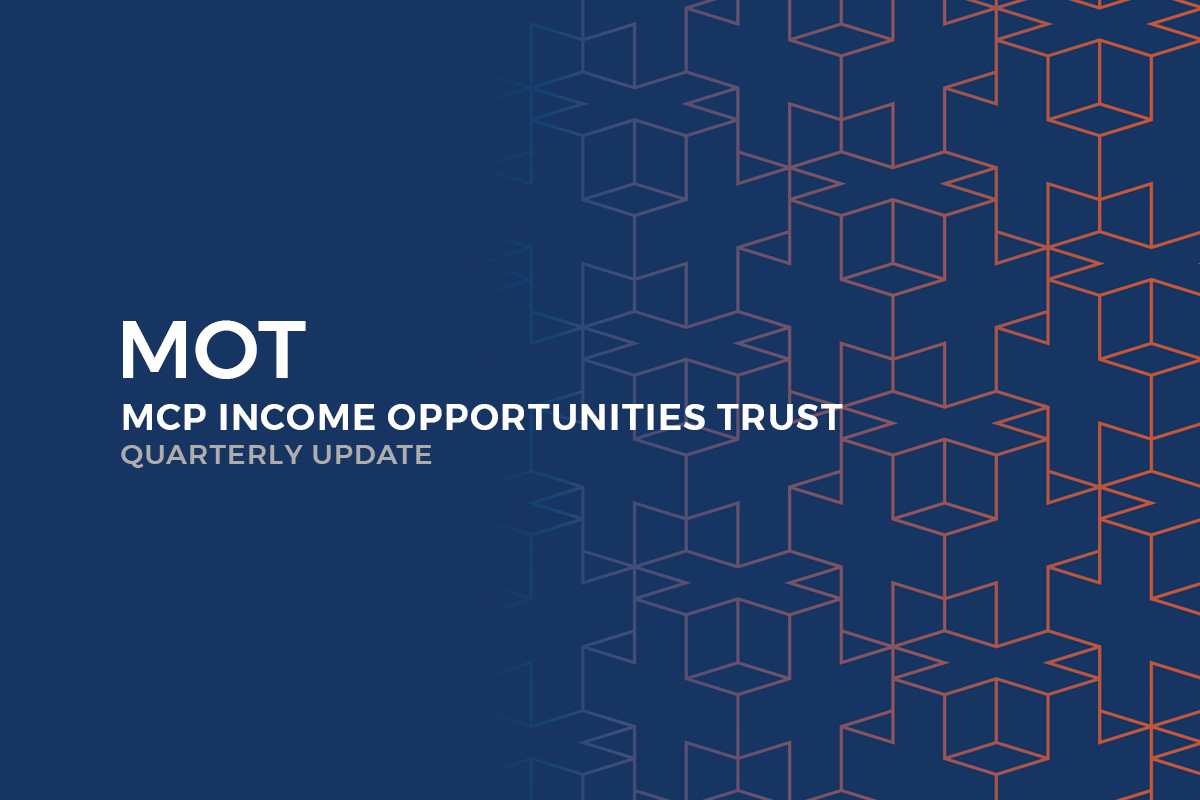 MOT
MCP INCOME OPPORTUNITIES TRUST
QUARTERLY UPDATE